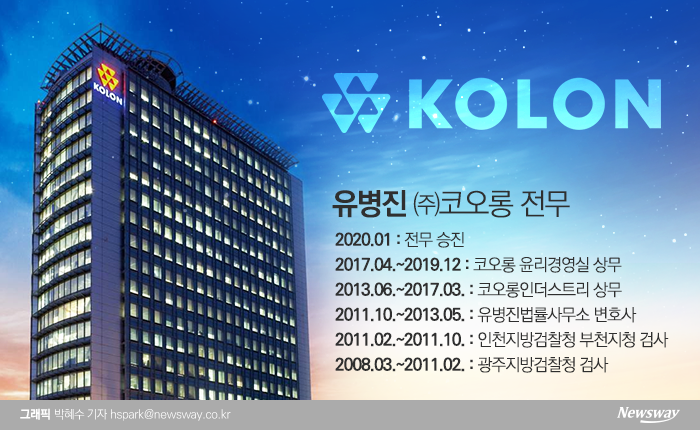 KOLON

KOLON

유병진 ㈜코오롱 전무

2020.01 : 전무 승진
2017.04.~2019.12 : 코오롱 윤리경영실 상무
2013.06.~2017.03. : 코오롱인더스트리 상무
2011.10.~2013.05. : 유병진법률사무소 변호사
2011.02.~2011.10. : 인천지방검찰청 부천지청 검사
2008.03.~2011.02. : 광주지방검찰청 검사

그래픽 박혜수 기자 hspark@newsway.co.kr

Newsway